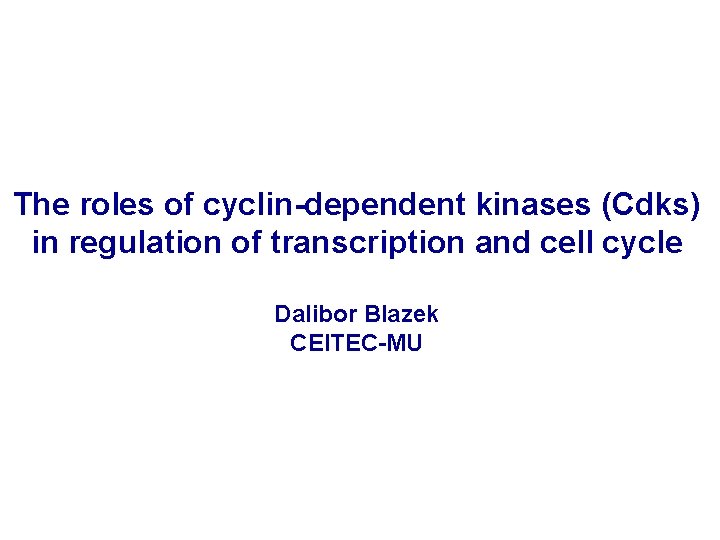 The roles of cyclin-dependent kinases (Cdks) in regulation of transcription and cell cycle

Dalibor Blazek
CEITEC-MU